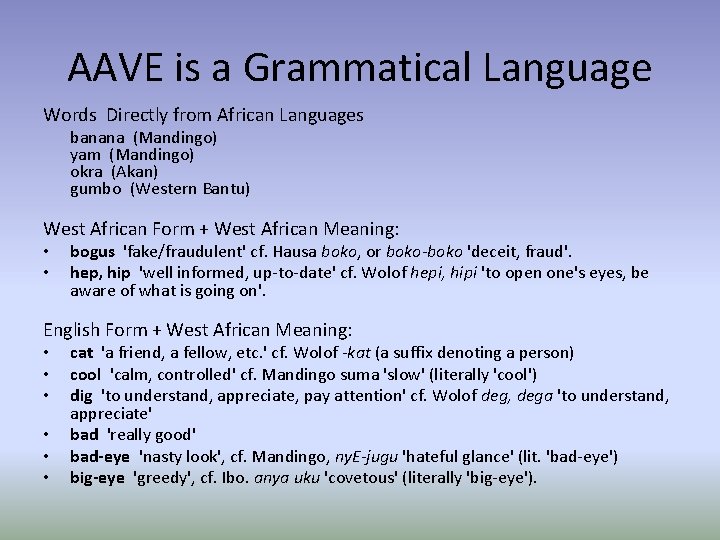 AAVE is a Grammatical Language

Words Directly from African Languages

banana (Mandingo)
yam (Mandingo)
okra (Akan)
gumbo (Western Bantu)

West African Form + West African Meaning:

• bogus 'fake/fraudulent' cf. Hausa boko, or boko-boko 'deceit, fraud'.
• hep, hip 'well informed, up-to-date' cf. Wolof hepi, hipi 'to open one's eyes, be aware of what is going on'.

English Form + West African Meaning:

• cat 'a friend, a fellow, etc.' cf. Wolof -kat (a suffix denoting a person)
• cool 'calm, controlled' cf. Mandingo suma 'slow' (literally 'cool')
• dig 'to understand, appreciate, pay attention' cf. Wolof deg, dega 'to understand, appreciate'
• bad 'really good'
• bad-eye 'nasty look', cf. Mandingo, nyE-jugu 'hateful glance' (lit. 'bad-eye')
• big-eye 'greedy', cf. Ibo. anya uku 'covetous' (literally 'big-eye').